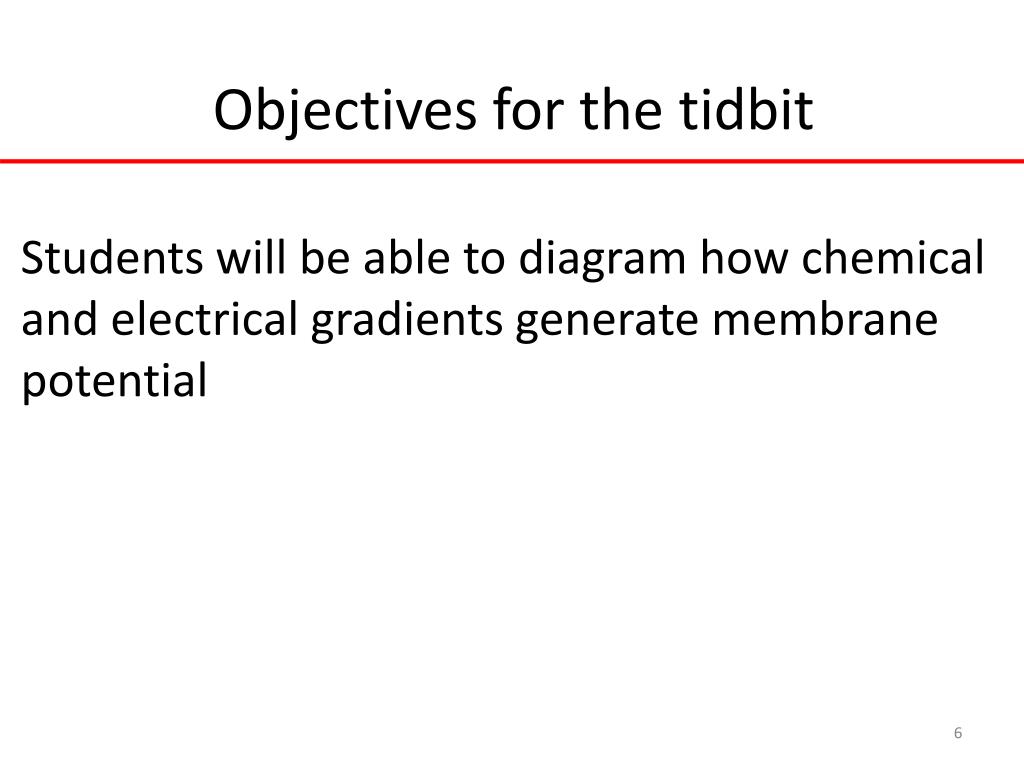 Objectives for the tidbit

Students will be able to diagram how chemical and electrical gradients generate membrane potential

6